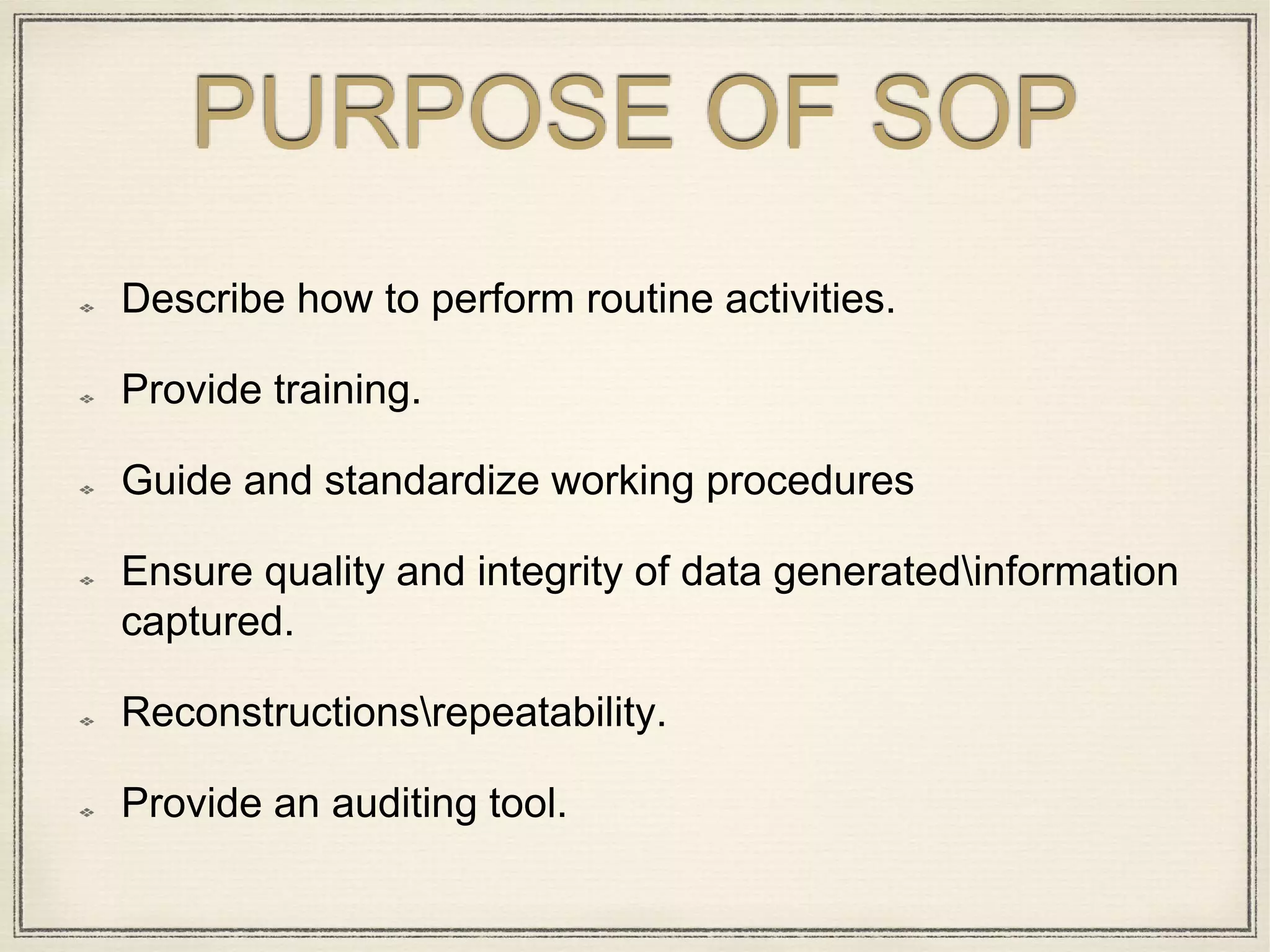 PURPOSE OF SOP

Describe how to perform routine activities.

Provide training.

Guide and standardize working procedures

Ensure quality and integrity of data generated\information captured.

Reconstructions\repeatability.

Provide an auditing tool.